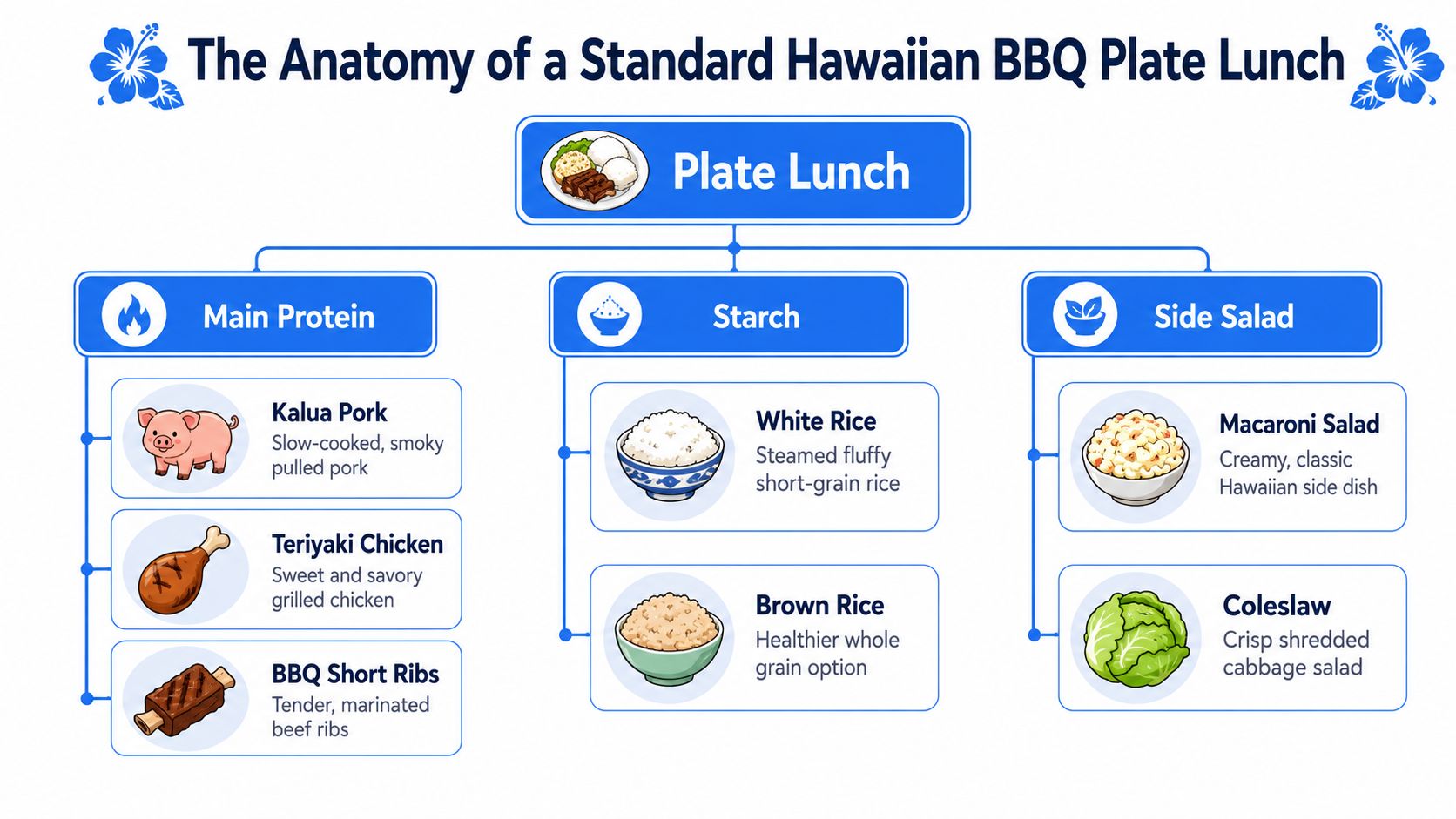 The Anatomy of a Standard Hawaiian BBQ Plate Lunch

Plate Lunch

Main Protein

Kalua Pork
Slow-cooked, smoky pulled pork

Teriyaki Chicken
Sweet and savory grilled chicken

BBQ Short Ribs
Tender, marinated beef ribs

Starch

White Rice
Steamed fluffy short-grain rice

Brown Rice
Healthier whole grain option

Side Salad

Macaroni Salad
Creamy, classic Hawaiian side dish

Coleslaw
Crisp shredded cabbage salad